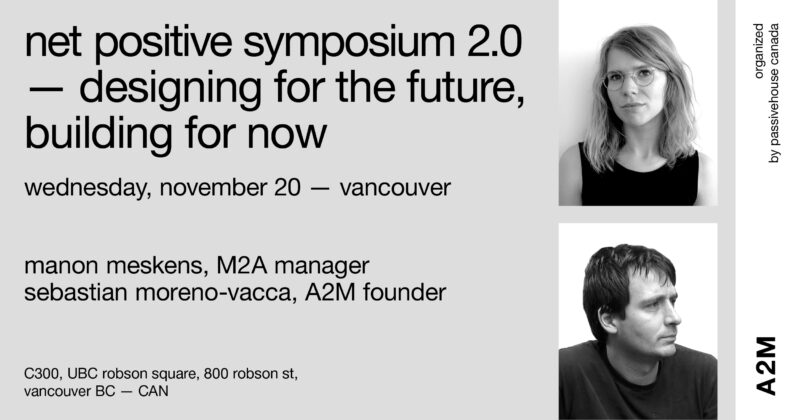 net positive symposium 2.0 — designing for the future, building for now

wednesday, november 20 — vancouver

manon meskens, M2A manager
sebastian moreno-vacca, A2M founder

C300, UBC robson square, 800 robson st, vancouver BC — CAN

organized by passivehouse canada

A2M